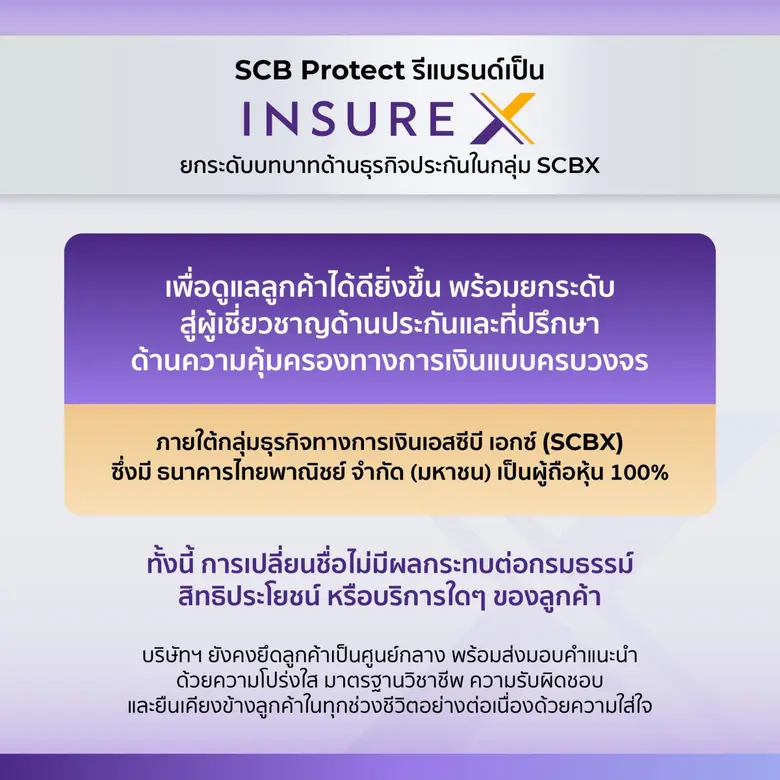 SCB Protect รีแบรนด์เป็น

INSURE X

ยกระดับบทบาทด้านธุรกิจประกันในกลุ่ม SCBX

เพื่อดูแลลูกค้าได้ดียิ่งขึ้น พร้อมยกระดับ สู่ผู้เชี่ยวชาญด้านประกันและที่ปรึกษา ด้านความคุ้มครองทางการเงินแบบครบวงจร

ภายใต้กลุ่มธุรกิจทางการเงินเอสซีบี เอกซ์ (SCBX) ซึ่งมี ธนาคารไทยพาณิชย์ จำกัด (มหาชน) เป็นผู้ถือหุ้น 100%

ทั้งนี้ การเปลี่ยนชื่อไม่มีผลกระทบต่อกรมธรรม์ สิทธิประโยชน์ หรือบริการใดๆ ของลูกค้า

บริษัทฯ ยังคงยึดลูกค้าเป็นศูนย์กลาง พร้อมส่งมอบคำแนะนำ ด้วยความโปร่งใส มาตรฐานวิชาชีพ ความรับผิดชอบ และยืนเคียงข้างลูกค้าในทุกช่วงชีวิตอย่างต่อเนื่องด้วยความใส่ใจ